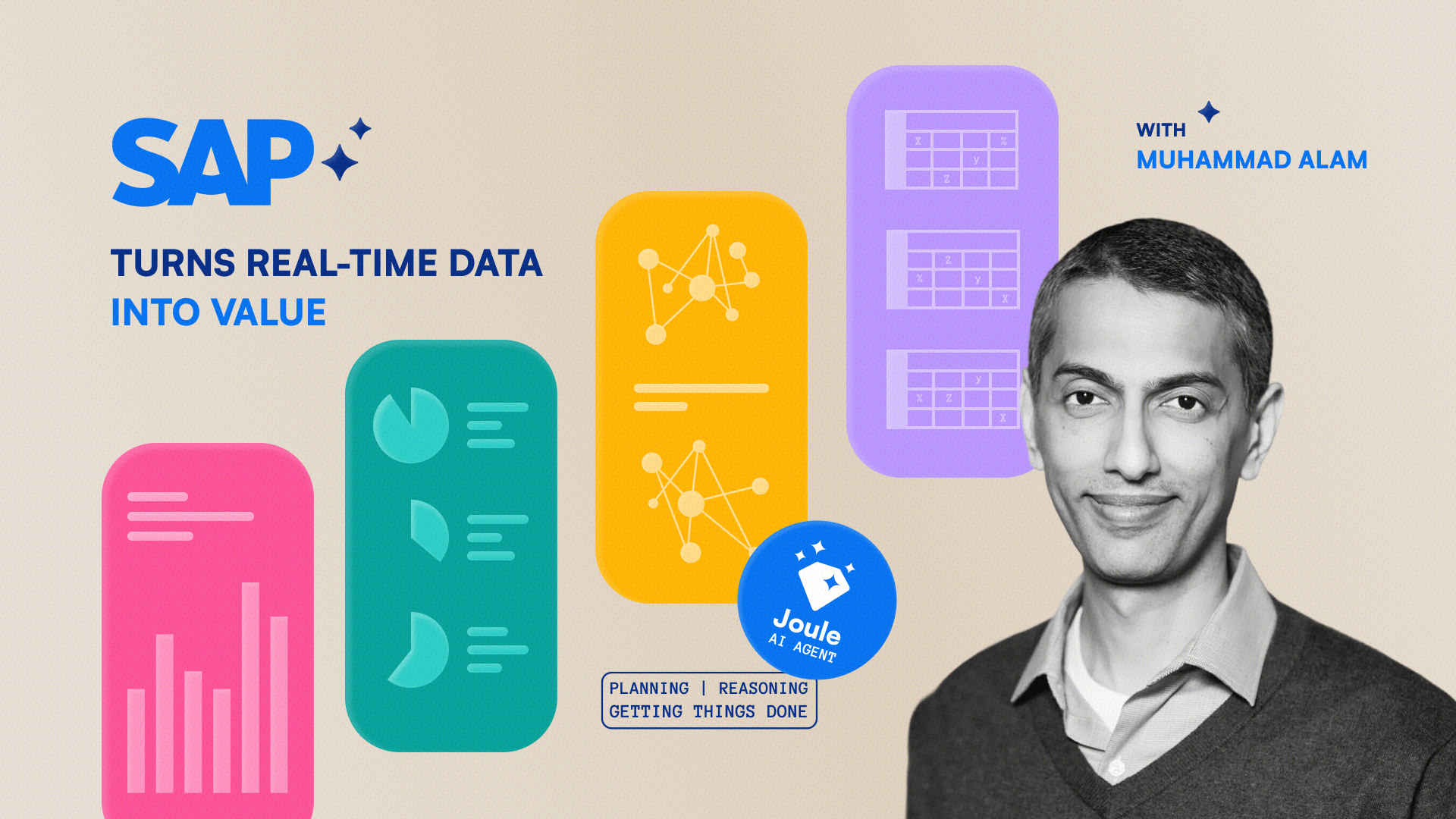 SAP

TURNS REAL-TIME DATA INTO VALUE

WITH
MUHAMMAD ALAM

x %
y
z

z
% y
x

y
% z
x

Joule
AI AGENT

PLANNING | REASONING
GETTING THINGS DONE